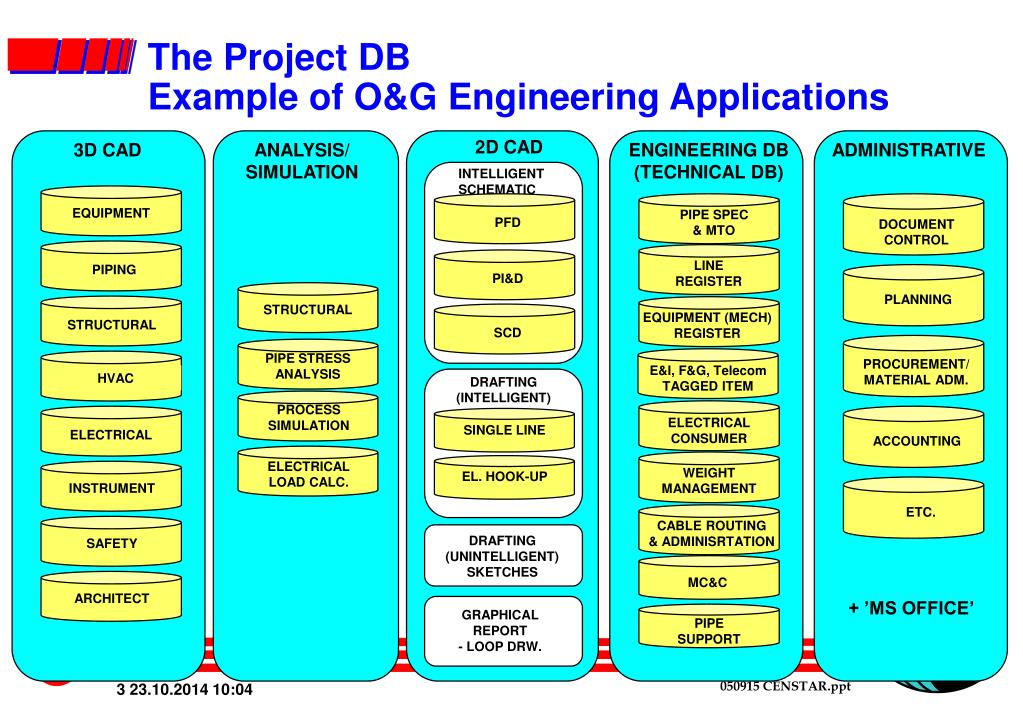 The Project DB
Example of O&G Engineering Applications

3D CAD

EQUIPMENT

PIPING

STRUCTURAL

HVAC

ELECTRICAL

INSTRUMENT

SAFETY

ARCHITECT

ANALYSIS/ SIMULATION

STRUCTURAL

PIPE STRESS ANALYSIS

PROCESS SIMULATION

ELECTRICAL LOAD CALC.

2D CAD

INTELLIGENT SCHEMATIC

PFD

PI&D

SCD

DRAFTING (INTELLIGENT)

SINGLE LINE

EL. HOOK-UP

DRAFTING (UNINTELLIGENT) SKETCHES

GRAPHICAL REPORT - LOOP DRW.

ENGINEERING DB (TECHNICAL DB)

PIPE SPEC & MTO

LINE REGISTER

EQUIPMENT (MECH) REGISTER

E&I, F&G, Telecom TAGGED ITEM

ELECTRICAL CONSUMER

WEIGHT MANAGEMENT

CABLE ROUTING & ADMINISRTATION

MC&C

PIPE SUPPORT

ADMINISTRATIVE

DOCUMENT CONTROL

PLANNING

PROCUREMENT/ MATERIAL ADM.

ACCOUNTING

ETC.

+ 'MS OFFICE'

3 23.10.2014 10:04

050915 CENSTAR.ppt